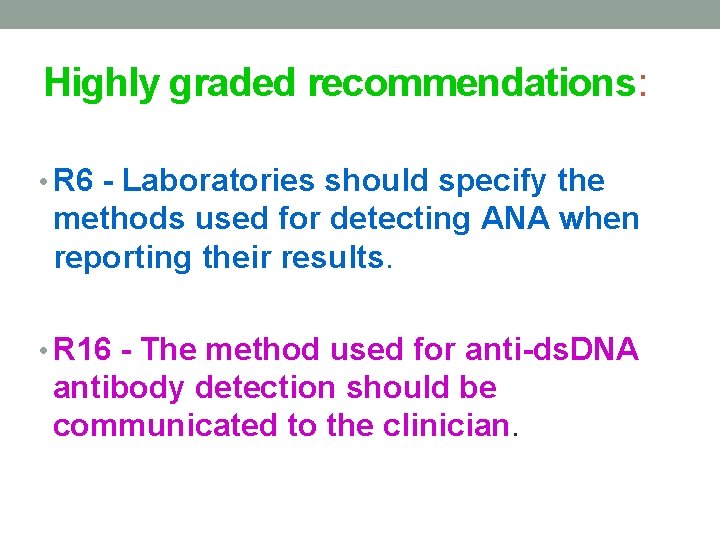 Highly graded recommendations:

• R6 - Laboratories should specify the methods used for detecting ANA when reporting their results.

• R16 - The method used for anti-dsDNA antibody detection should be communicated to the clinician.